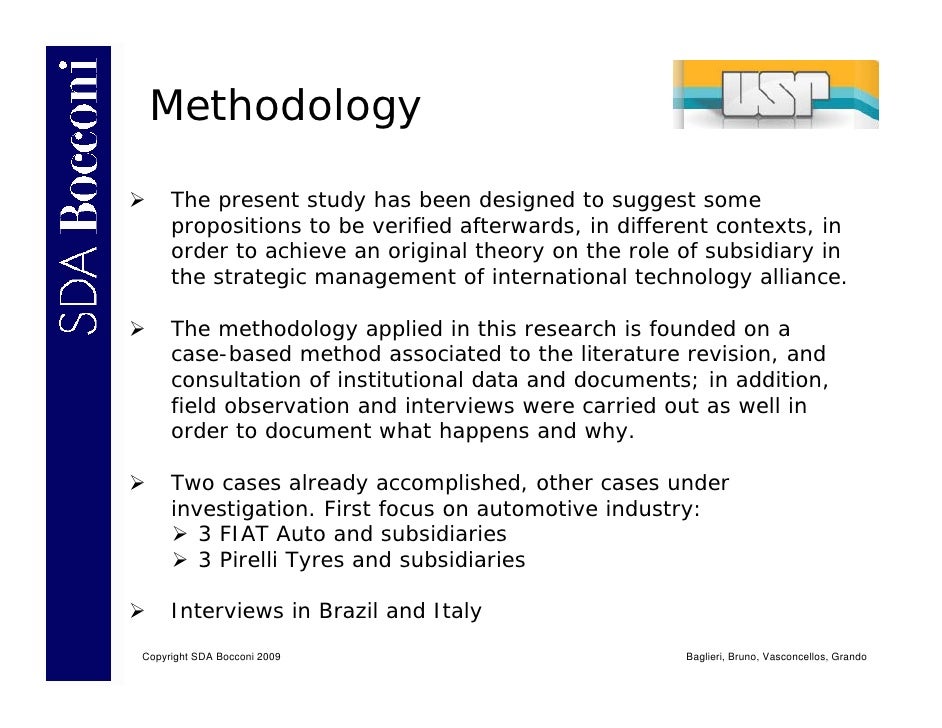 SDA Bocconi

Methodology

USP

➢ The present study has been designed to suggest some propositions to be verified afterwards, in different contexts, in order to achieve an original theory on the role of subsidiary in the strategic management of international technology alliance.

➢ The methodology applied in this research is founded on a case-based method associated to the literature revision, and consultation of institutional data and documents; in addition, field observation and interviews were carried out as well in order to document what happens and why.

➢ Two cases already accomplished, other cases under investigation. First focus on automotive industry:
➢ 3 FIAT Auto and subsidiaries
➢ 3 Pirelli Tyres and subsidiaries

➢ Interviews in Brazil and Italy

Copyright SDA Bocconi 2009

Baglieri, Bruno, Vasconcellos, Grando